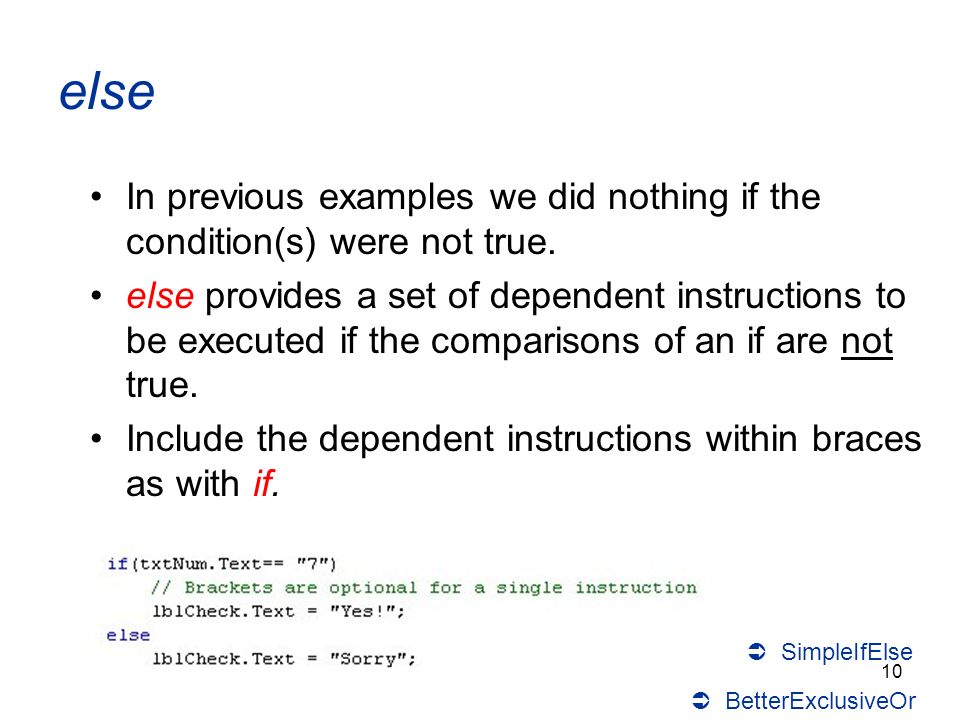 else

• In previous examples we did nothing if the condition(s) were not true.

• else provides a set of dependent instructions to be executed if the comparisons of an if are not true.

• Include the dependent instructions within braces as with if.

if(txtNum.Text== "7")
    // Brackets are optional for a single instruction
    lblCheck.Text = "Yes!";
else
    lblCheck.Text = "Sorry";

➲ SimpleIfElse

10

➲ BetterExclusiveOr